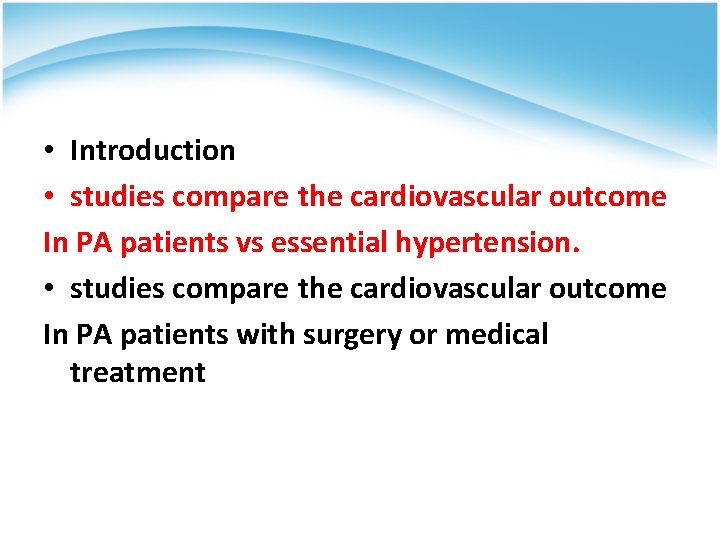 • Introduction
• studies compare the cardiovascular outcome
In PA patients vs essential hypertension.
• studies compare the cardiovascular outcome
In PA patients with surgery or medical treatment